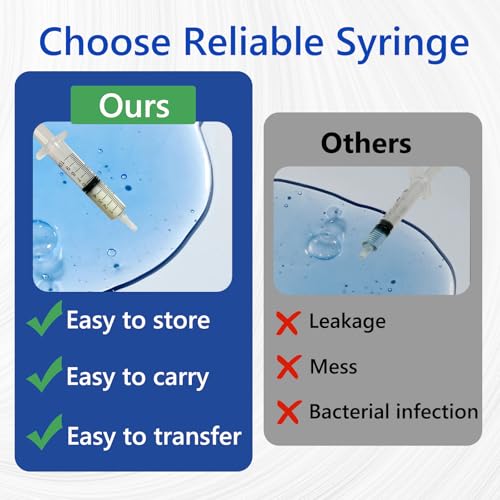 Choose Reliable Syringe

Ours

Easy to store

Easy to carry

Easy to transfer

Others

Leakage

Mess

Bacterial infection